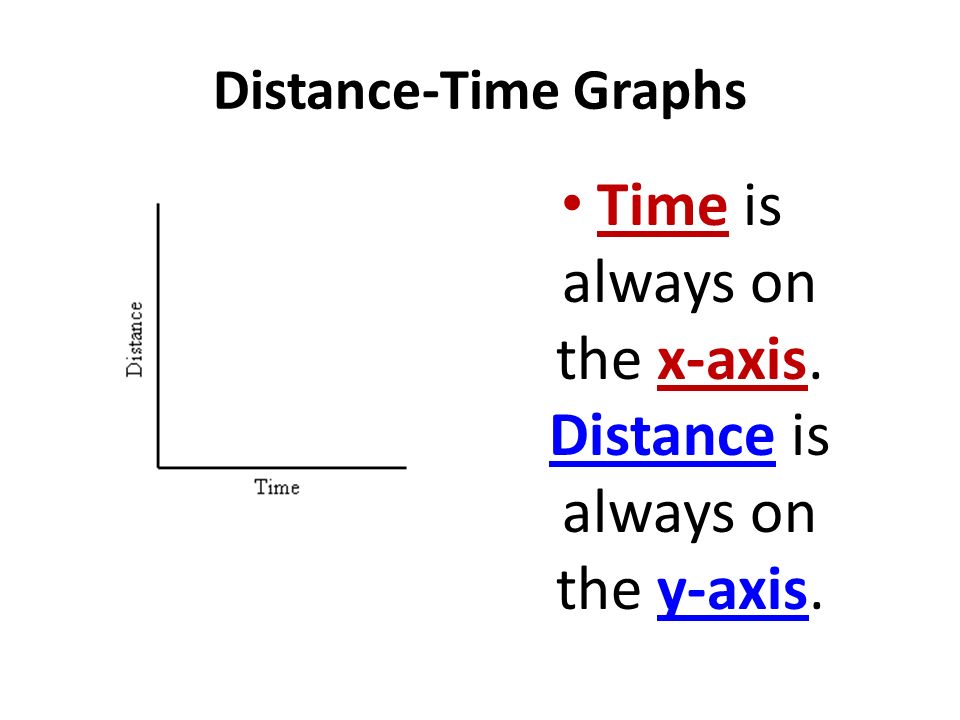 Distance-Time Graphs

Distance

Time

• Time is always on the x-axis. Distance is always on the y-axis.